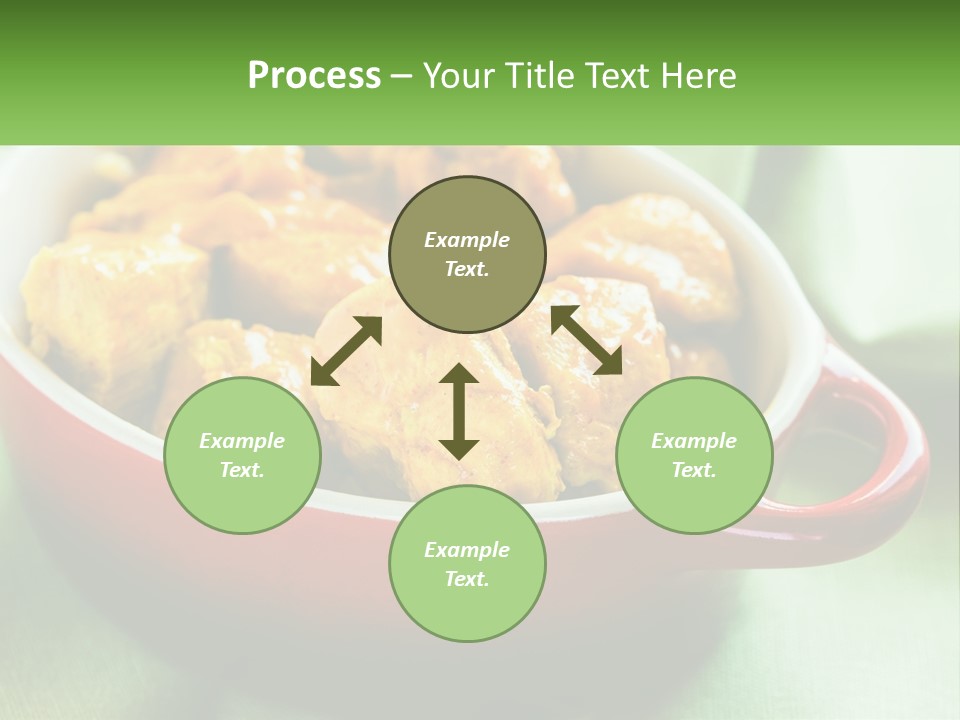 Process – Your Title Text Here

Example Text.

Example Text.

Example Text.

Example Text.